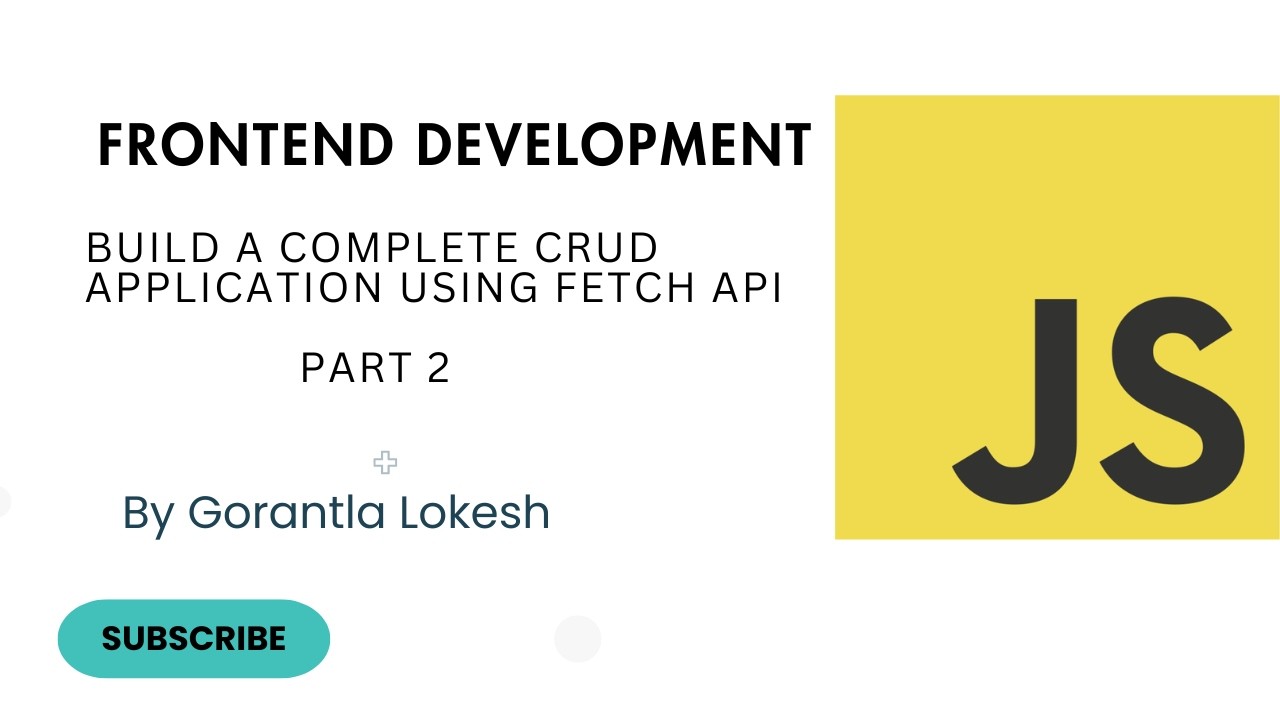 FRONTEND DEVELOPMENT

BUILD A COMPLETE CRUD APPLICATION USING FETCH API

PART 2

By Gorantla Lokesh

SUBSCRIBE

JS